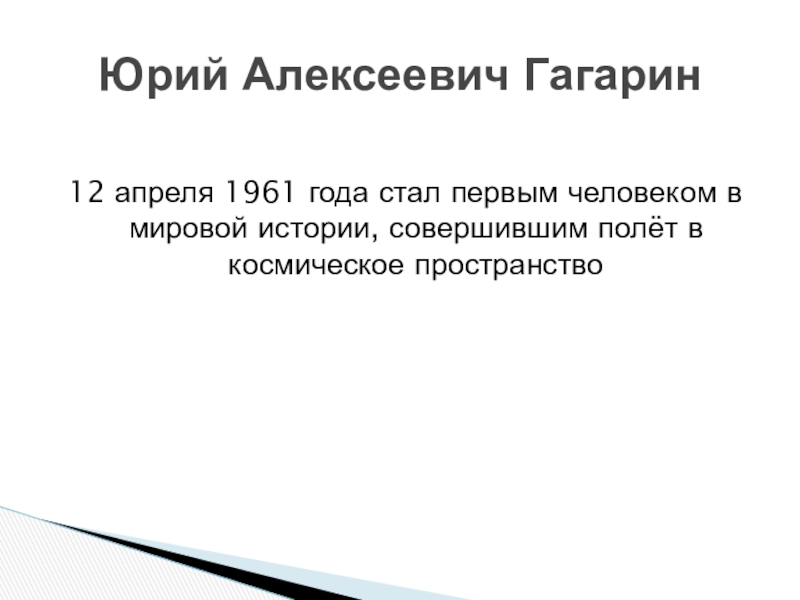 Юрий Алексеевич Гагарин

12 апреля 1961 года стал первым человеком в мировой истории, совершившим полёт в космическое пространство